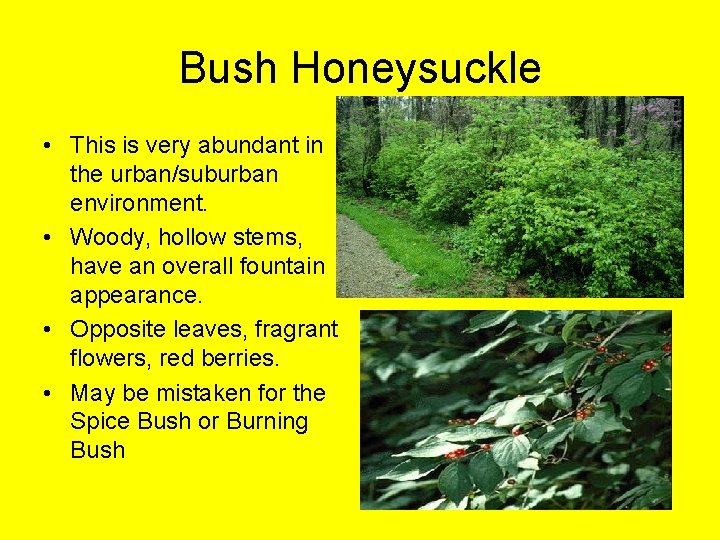 Bush Honeysuckle

• This is very abundant in the urban/suburban environment.

• Woody, hollow stems, have an overall fountain appearance.

• Opposite leaves, fragrant flowers, red berries.

• May be mistaken for the Spice Bush or Burning Bush